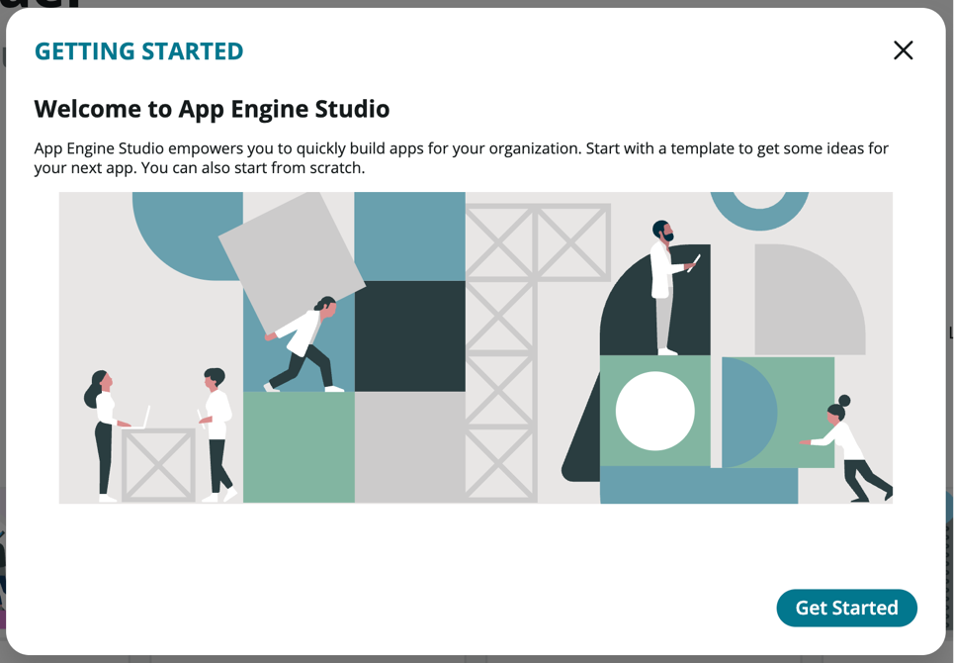 GETTING STARTED

Welcome to App Engine Studio

App Engine Studio empowers you to quickly build apps for your organization. Start with a template to get some ideas for your next app. You can also start from scratch.

Get Started